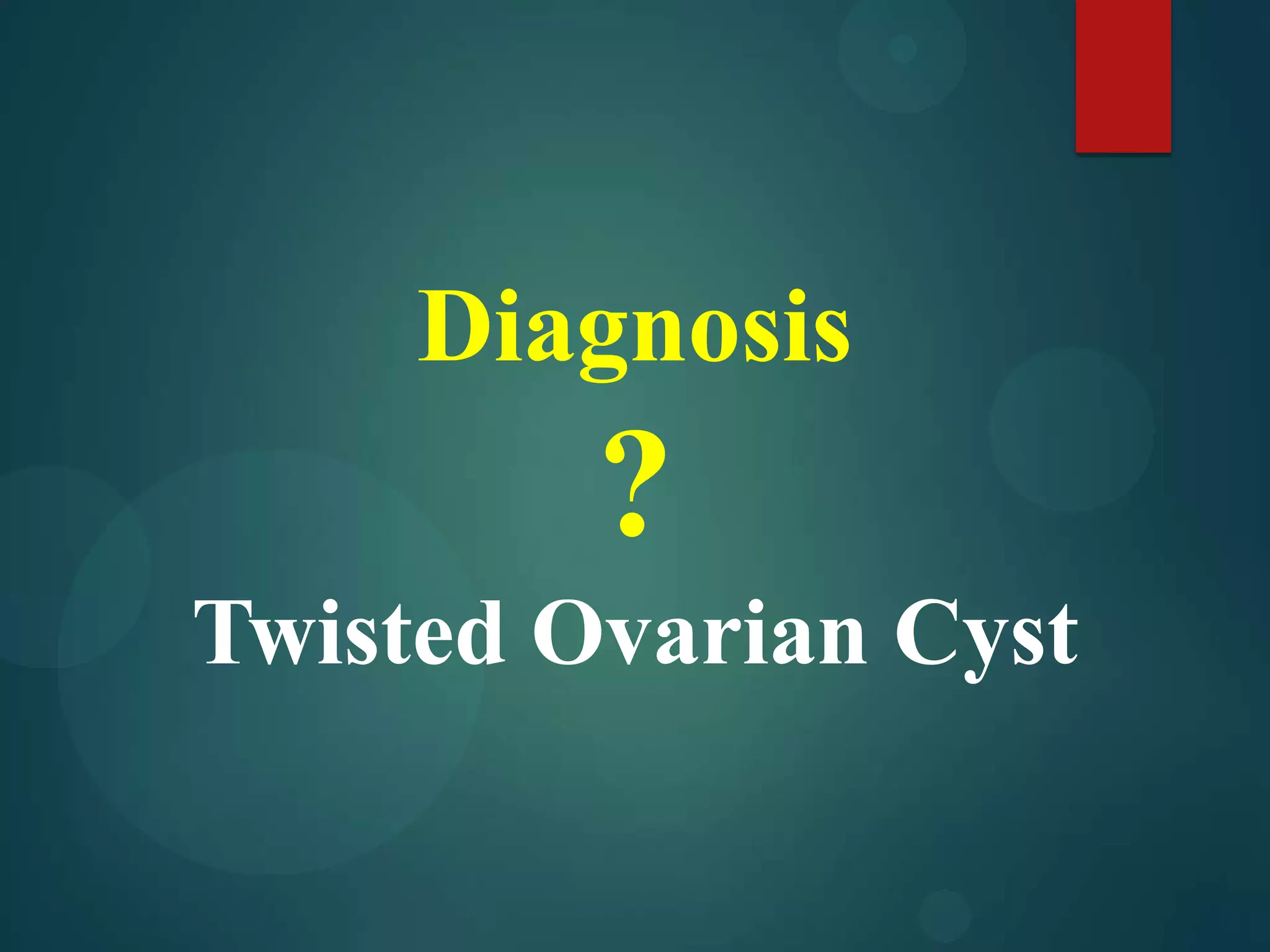 Diagnosis

?

Twisted Ovarian Cyst